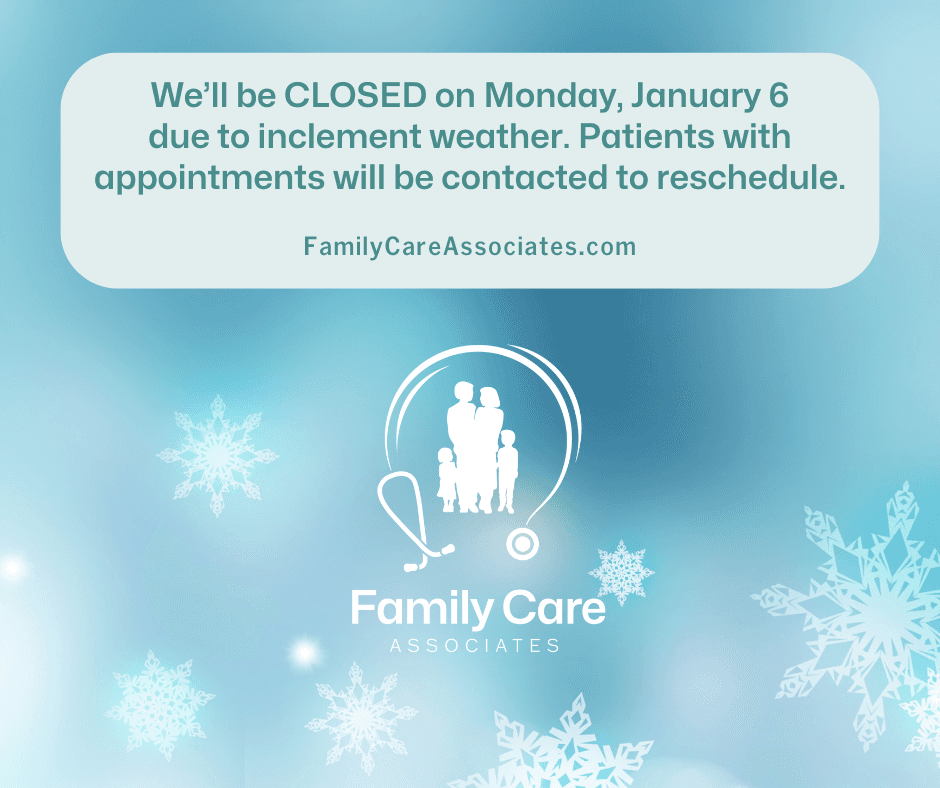 We'll be CLOSED on Monday, January 6 due to inclement weather. Patients with appointments will be contacted to reschedule.

FamilyCareAssociates.com

Family Care
ASSOCIATES